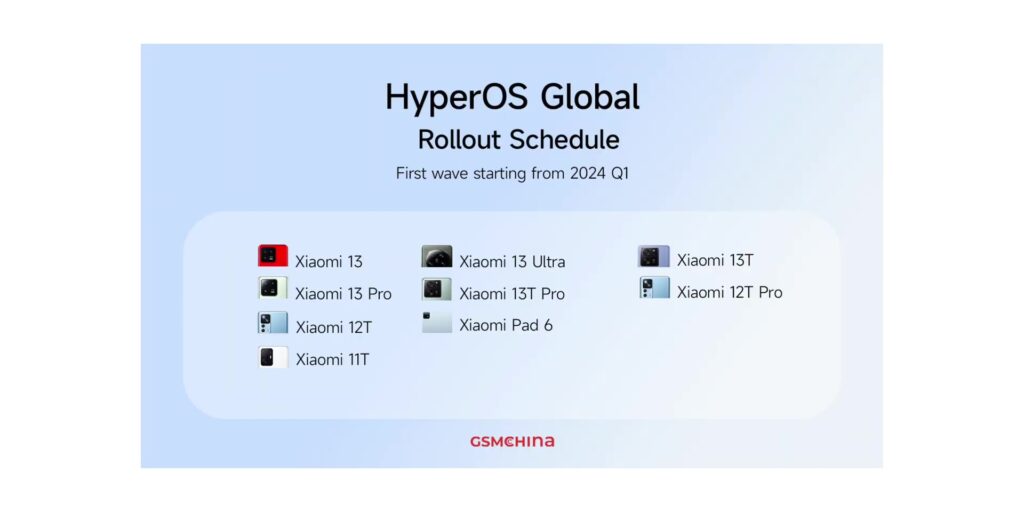 HyperOS Global
Rollout Schedule
First wave starting from 2024 Q1

Xiaomi 13
Xiaomi 13 Pro
Xiaomi 12T
Xiaomi 11T

Xiaomi 13 Ultra
Xiaomi 13T Pro
Xiaomi Pad 6

Xiaomi 13T
Xiaomi 12T Pro

GSMCHINA